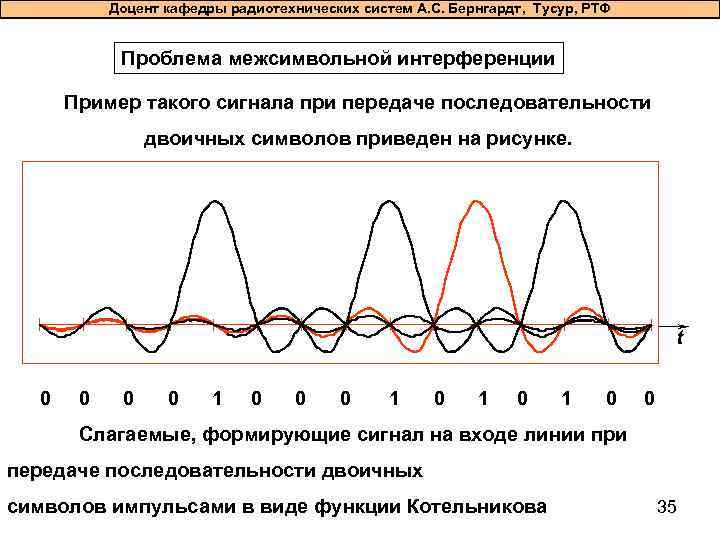 Доцент кафедры радиотехнических систем А.С. Бернгардт, Тусур, РТФ

Проблема межсимвольной интерференции

Пример такого сигнала при передаче последовательности двоичных символов приведен на рисунке.

$t$

0 0 0 0 1 0 0 0 1 0 1 0 1 0 0

Слагаемые, формирующие сигнал на входе линии при передаче последовательности двоичных символов импульсами в виде функции Котельникова

35